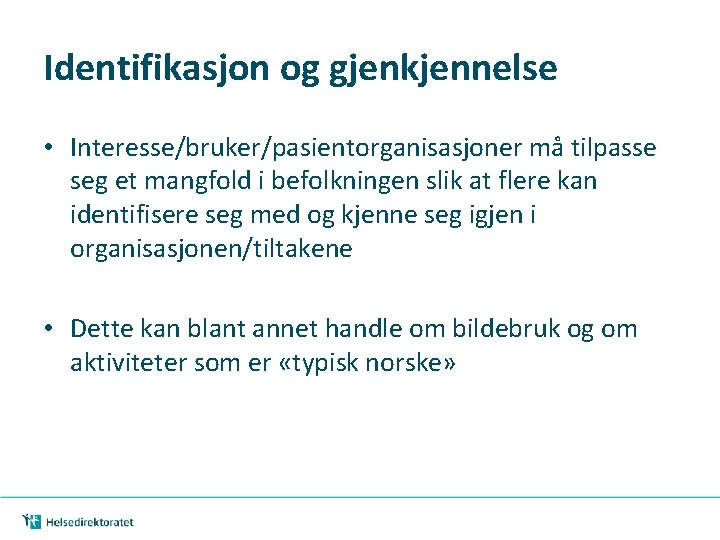 Identifikasjon og gjenkjennelse

• Interesse/bruker/pasientorganisasjoner må tilpasse seg et mangfold i befolkningen slik at flere kan identifisere seg med og kjenne seg igjen i organisasjonen/tiltakene

• Dette kan blant annet handle om bildebruk og om aktiviteter som er «typisk norske»

Helsedirektoratet